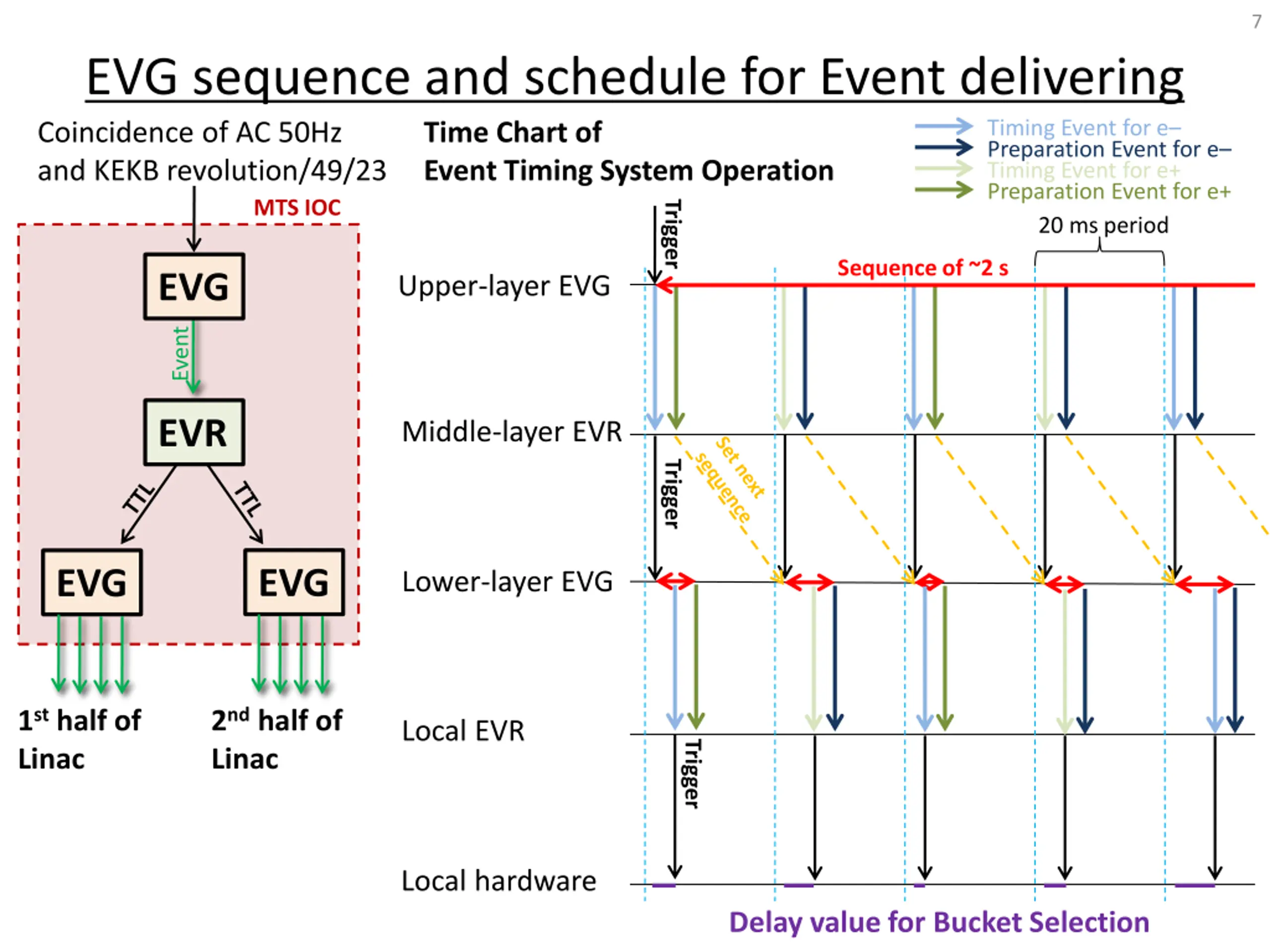 7

EVG sequence and schedule for Event delivering

Coincidence of AC 50Hz and KEKB revolution/49/23

MTS IOC

EVG

Event

EVR

TTL

TTL

EVG

EVG

1st half of Linac

2nd half of Linac

Time Chart of Event Timing System Operation

Timing Event for e–
Preparation Event for e–
Timing Event for e+
Preparation Event for e+

Trigger

20 ms period

Sequence of ~2 s

Upper-layer EVG

Middle-layer EVR

Trigger

Set next sequence

Lower-layer EVG

Local EVR

Trigger

Local hardware

Delay value for Bucket Selection